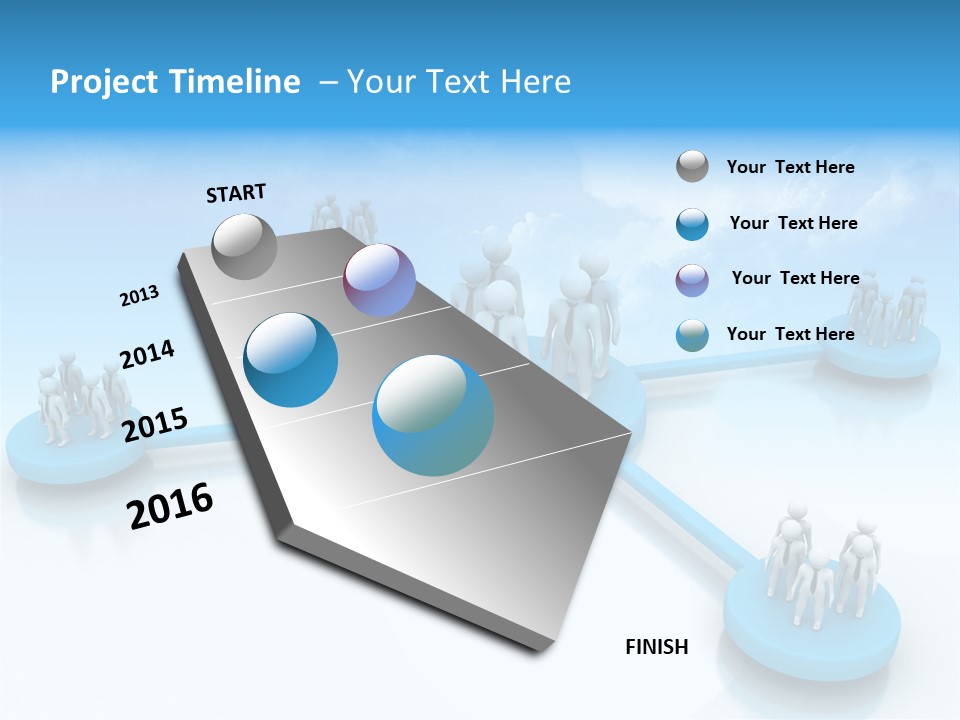 Project Timeline – Your Text Here

START

2013

2014

2015

2016

FINISH

Your Text Here

Your Text Here

Your Text Here

Your Text Here